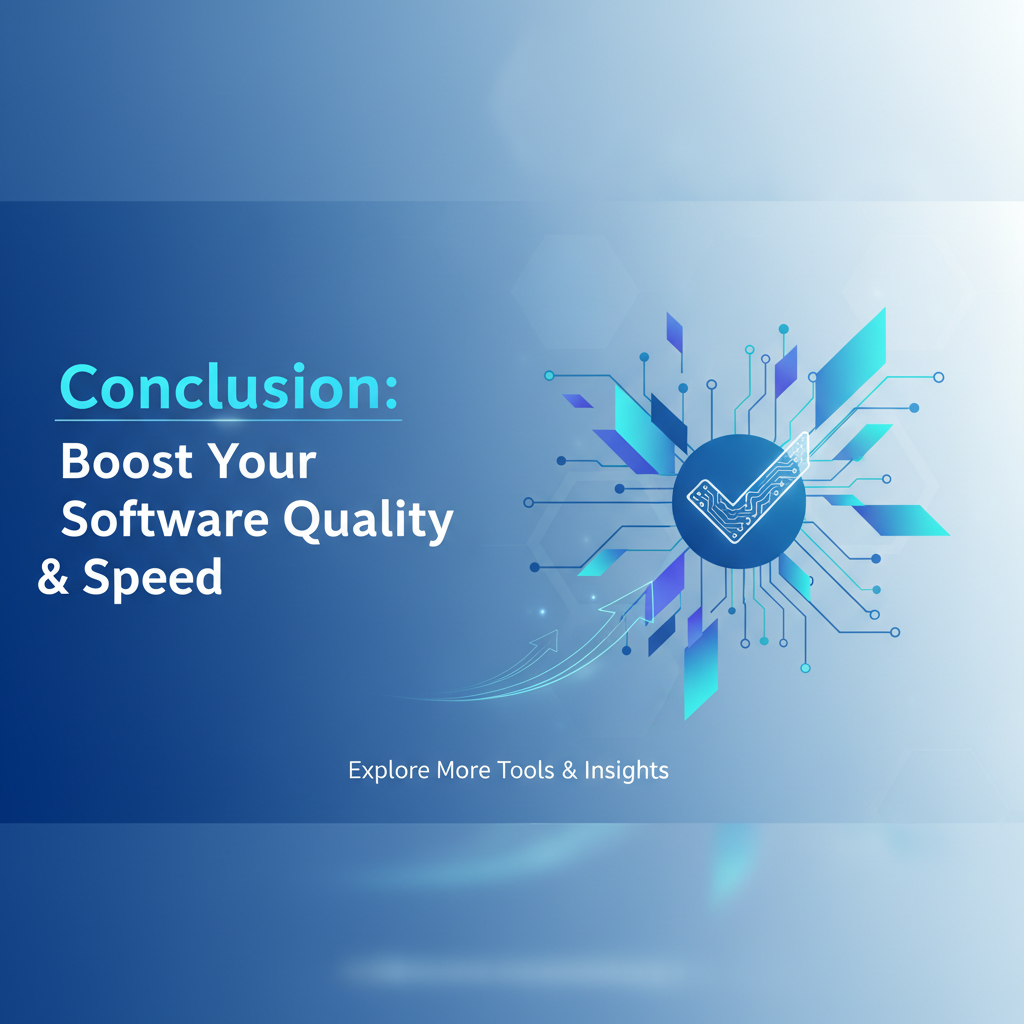 Conclusion:
Boost Your Software Quality & Speed

Explore More Tools & Insights